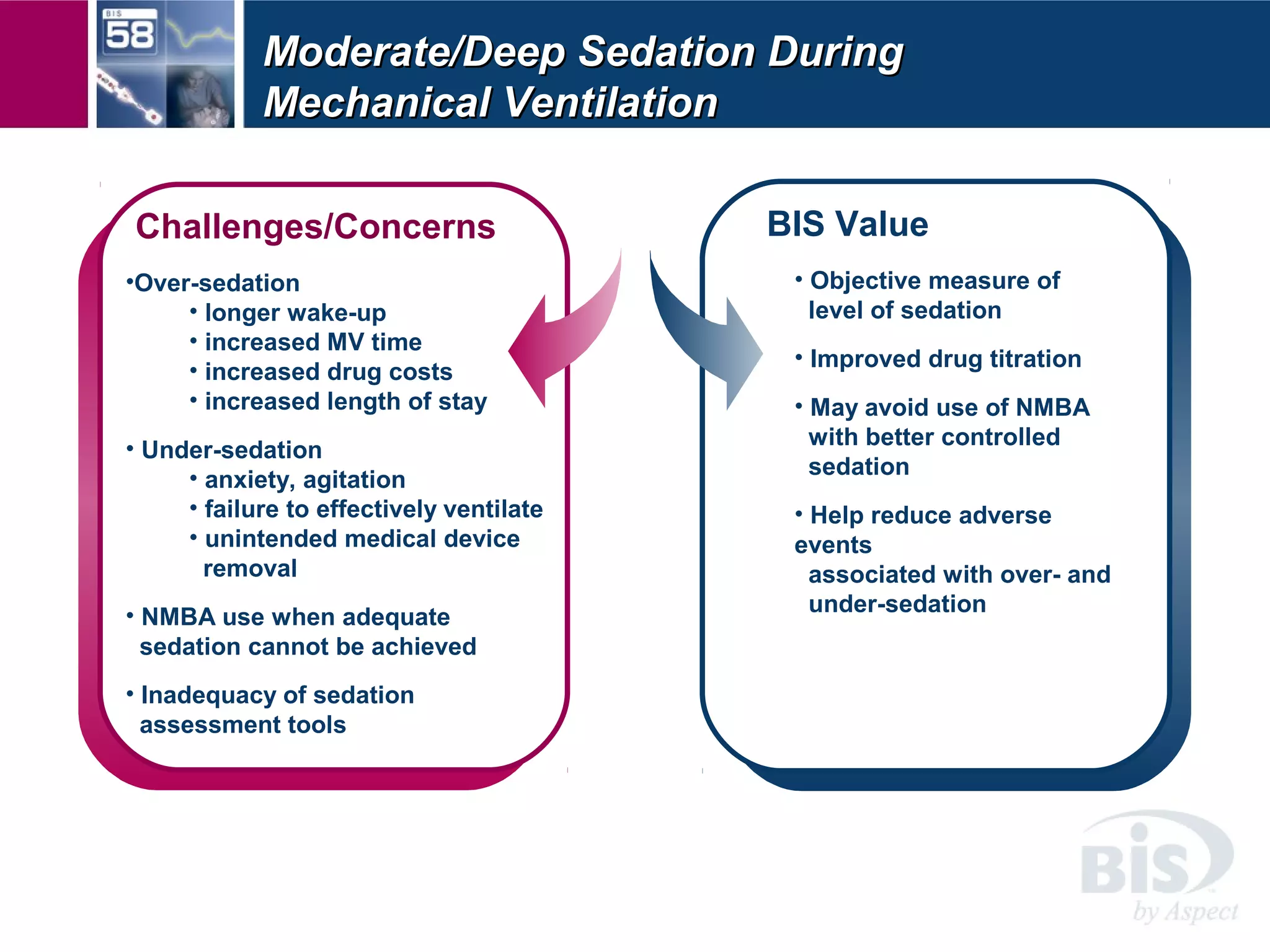 BIS
58

Moderate/Deep Sedation During Mechanical Ventilation

Challenges/Concerns

•Over-sedation
• longer wake-up
• increased MV time
• increased drug costs
• increased length of stay

• Under-sedation
• anxiety, agitation
• failure to effectively ventilate
• unintended medical device removal

• NMBA use when adequate sedation cannot be achieved

• Inadequacy of sedation assessment tools

BIS Value

• Objective measure of level of sedation

• Improved drug titration

• May avoid use of NMBA with better controlled sedation

• Help reduce adverse events
associated with over- and under-sedation

BIS
by Aspect